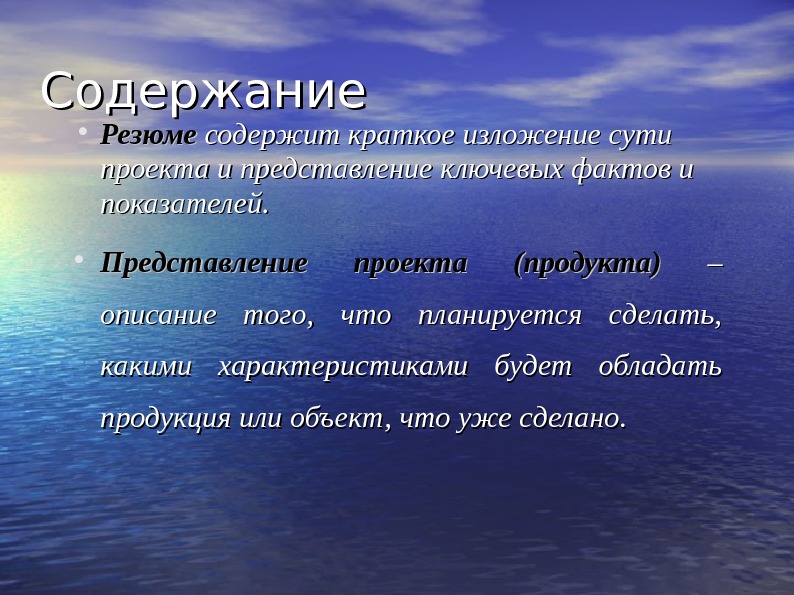 Содержание

• Резюме содержит краткое изложение сути проекта и представление ключевых фактов и показателей.

• Представление проекта (продукта) – описание того, что планируется сделать, какими характеристиками будет обладать продукция или объект, что уже сделано.